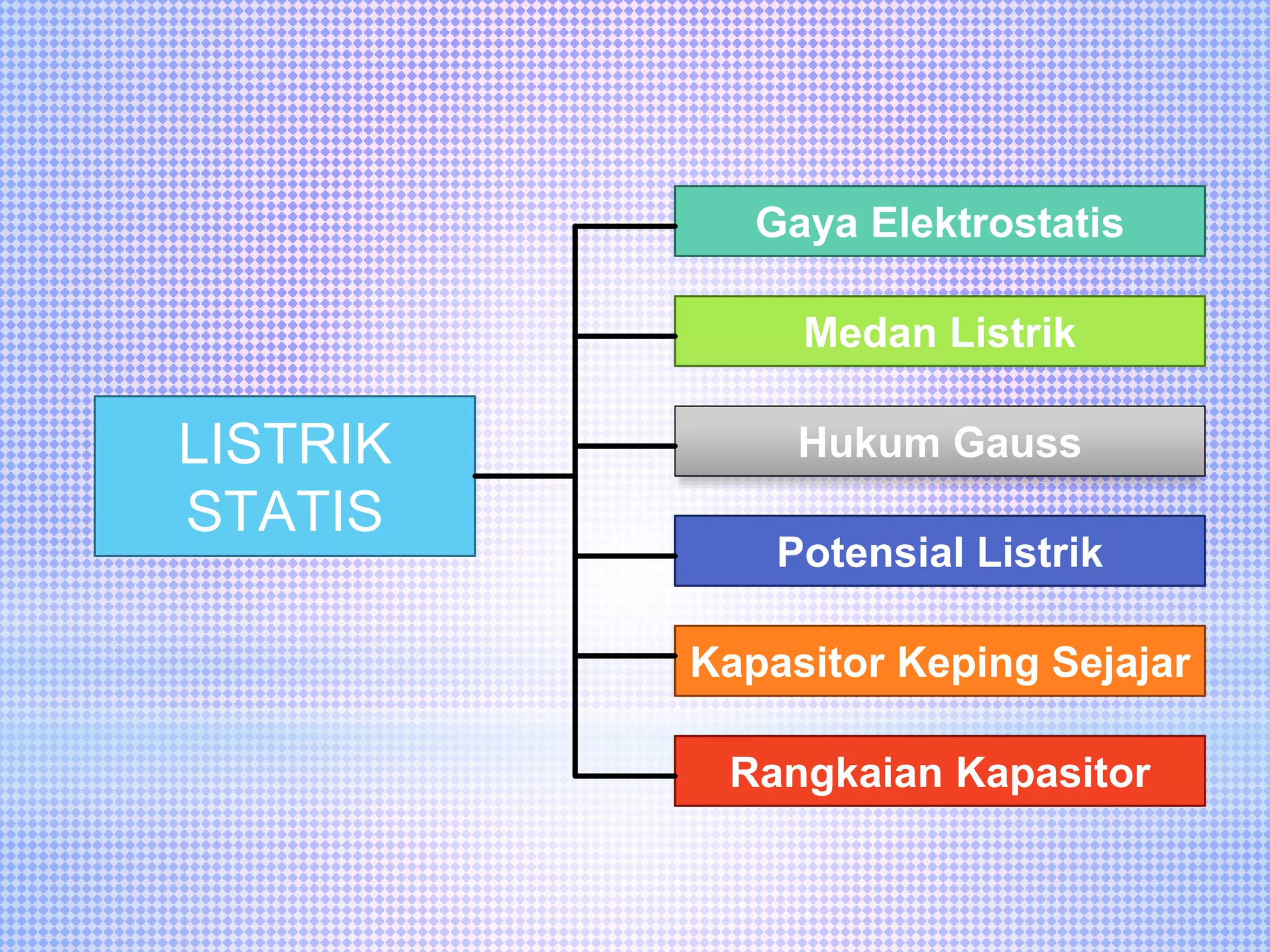 LISTRIK STATIS

Gaya Elektrostatis

Medan Listrik

Hukum Gauss

Potensial Listrik

Kapasitor Keping Sejajar

Rangkaian Kapasitor